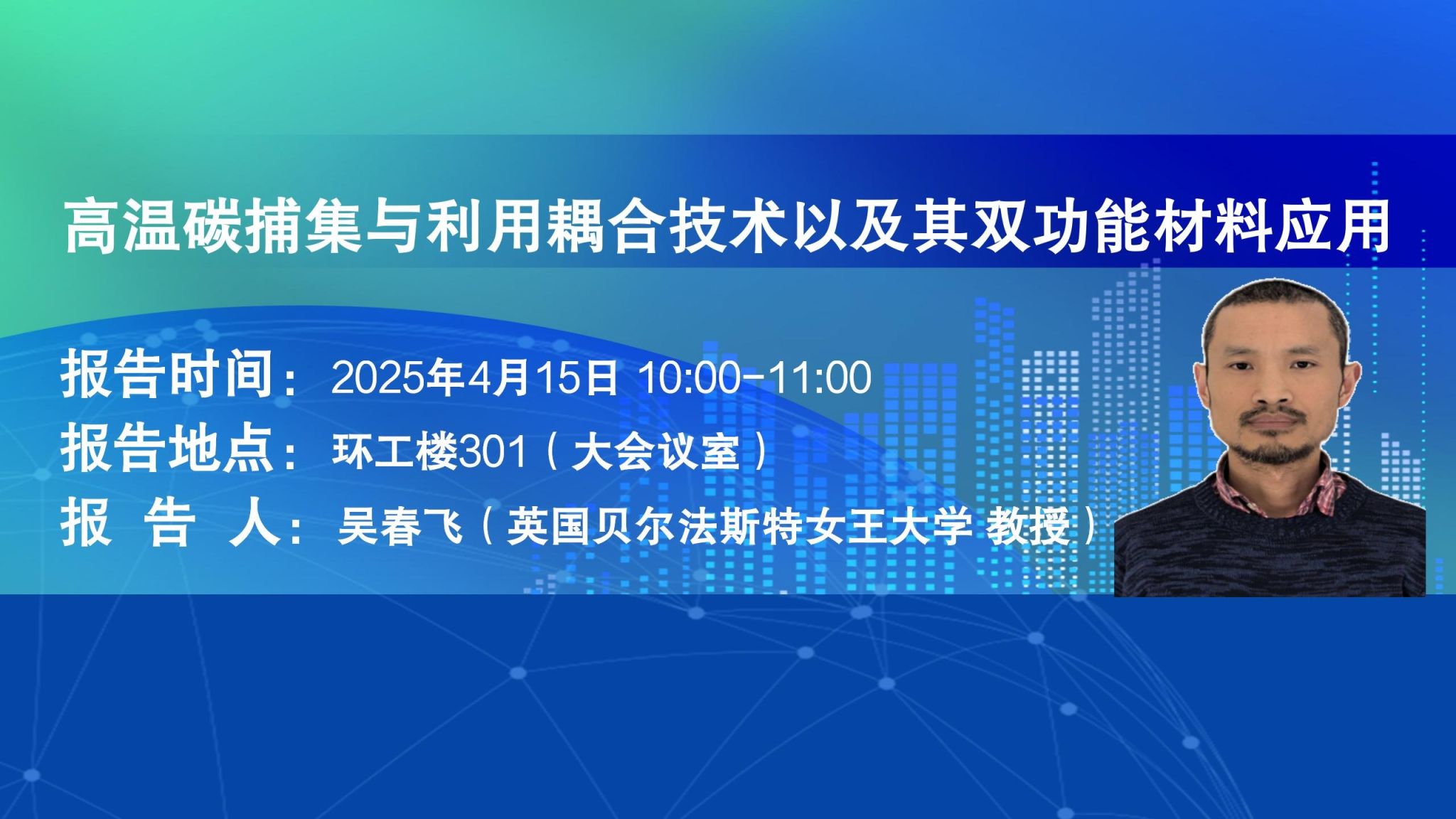 高温碳捕集与利用耦合技术以及其双功能材料应用

报告时间：2025年4月15日 10:00-11:00
报告地点：环工楼301（大会议室）
报 告 人：吴春飞（英国贝尔法斯特女王大学 教授）